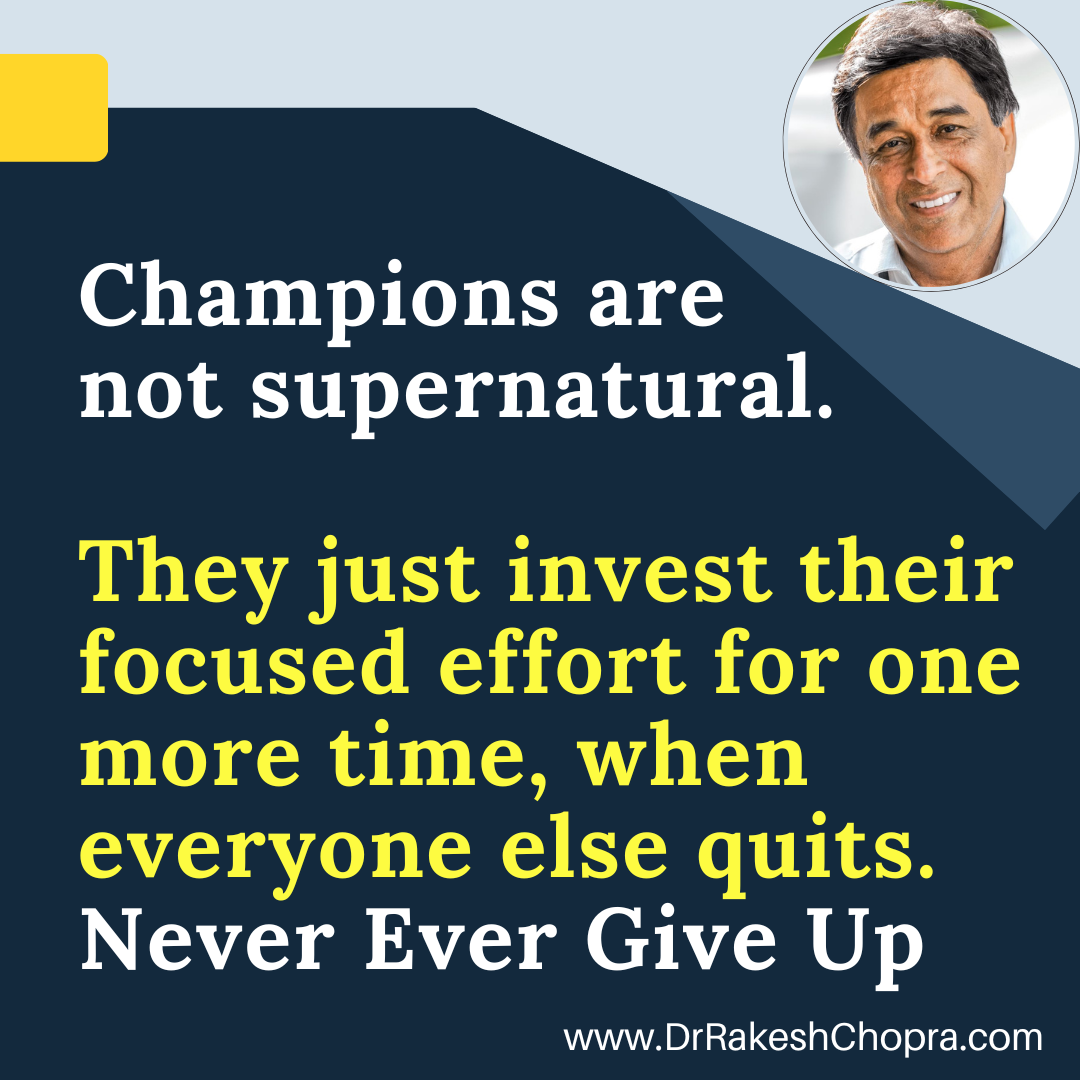 Champions are not supernatural.

They just invest their focused effort for one more time, when everyone else quits.
Never Ever Give Up

www.DrRakeshChopra.com